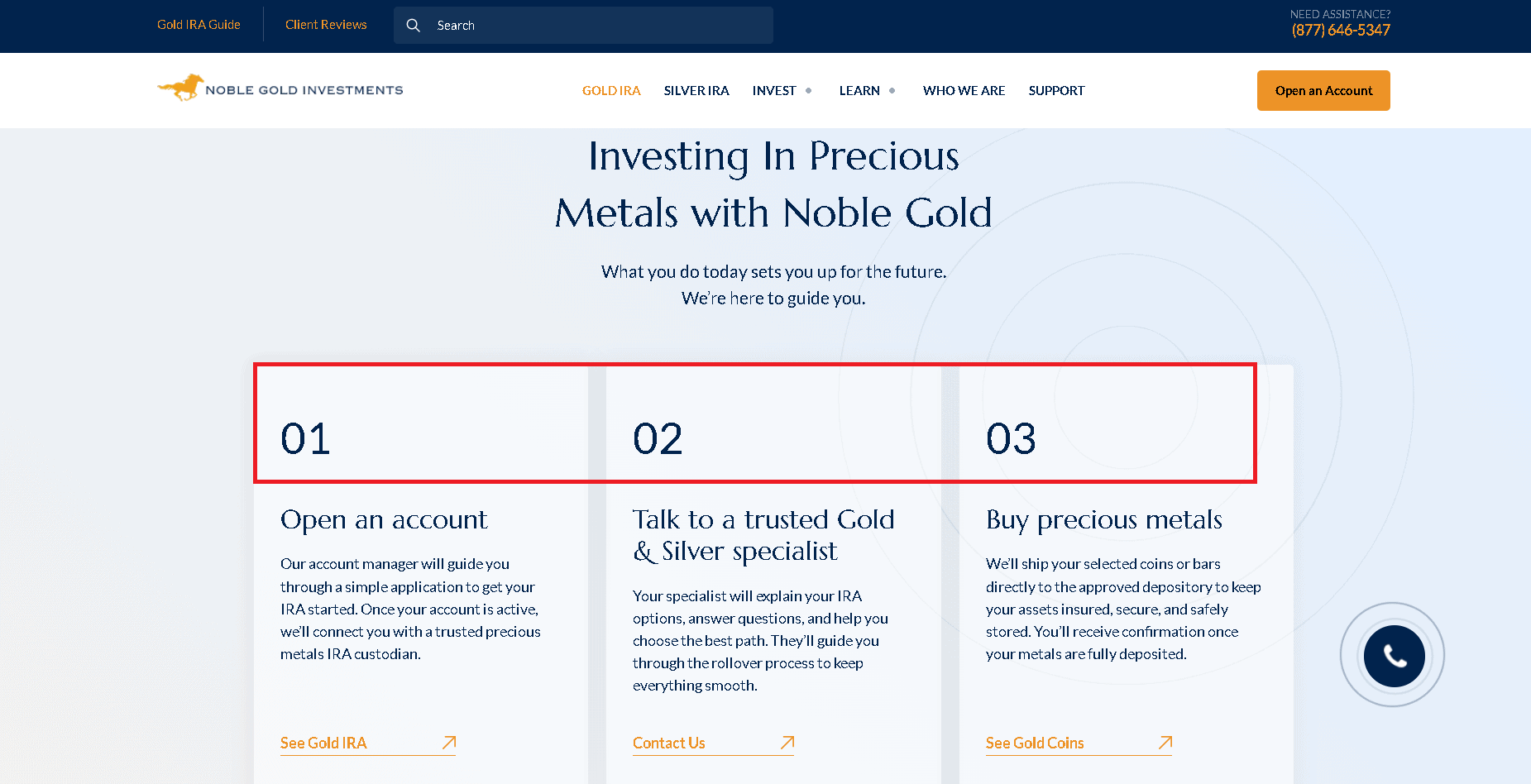 Gold IRA Guide

Client Reviews

Search

NEED ASSISTANCE?
(877) 646-5347

NOBLE GOLD INVESTMENTS

GOLD IRA SILVER IRA INVEST LEARN WHO WE ARE SUPPORT

Open an Account

Investing In Precious Metals with Noble Gold

What you do today sets you up for the future. We're here to guide you.

01

Open an account

Our account manager will guide you through a simple application to get your IRA started. Once your account is active, we'll connect you with a trusted precious metals IRA custodian.

See Gold IRA

02

Talk to a trusted Gold & Silver specialist

Your specialist will explain your IRA options, answer questions, and help you choose the best path. They'll guide you through the rollover process to keep everything smooth.

Contact Us

03

Buy precious metals

We'll ship your selected coins or bars directly to the approved depository to keep your assets insured, secure, and safely stored. You'll receive confirmation once your metals are fully deposited.

See Gold Coins